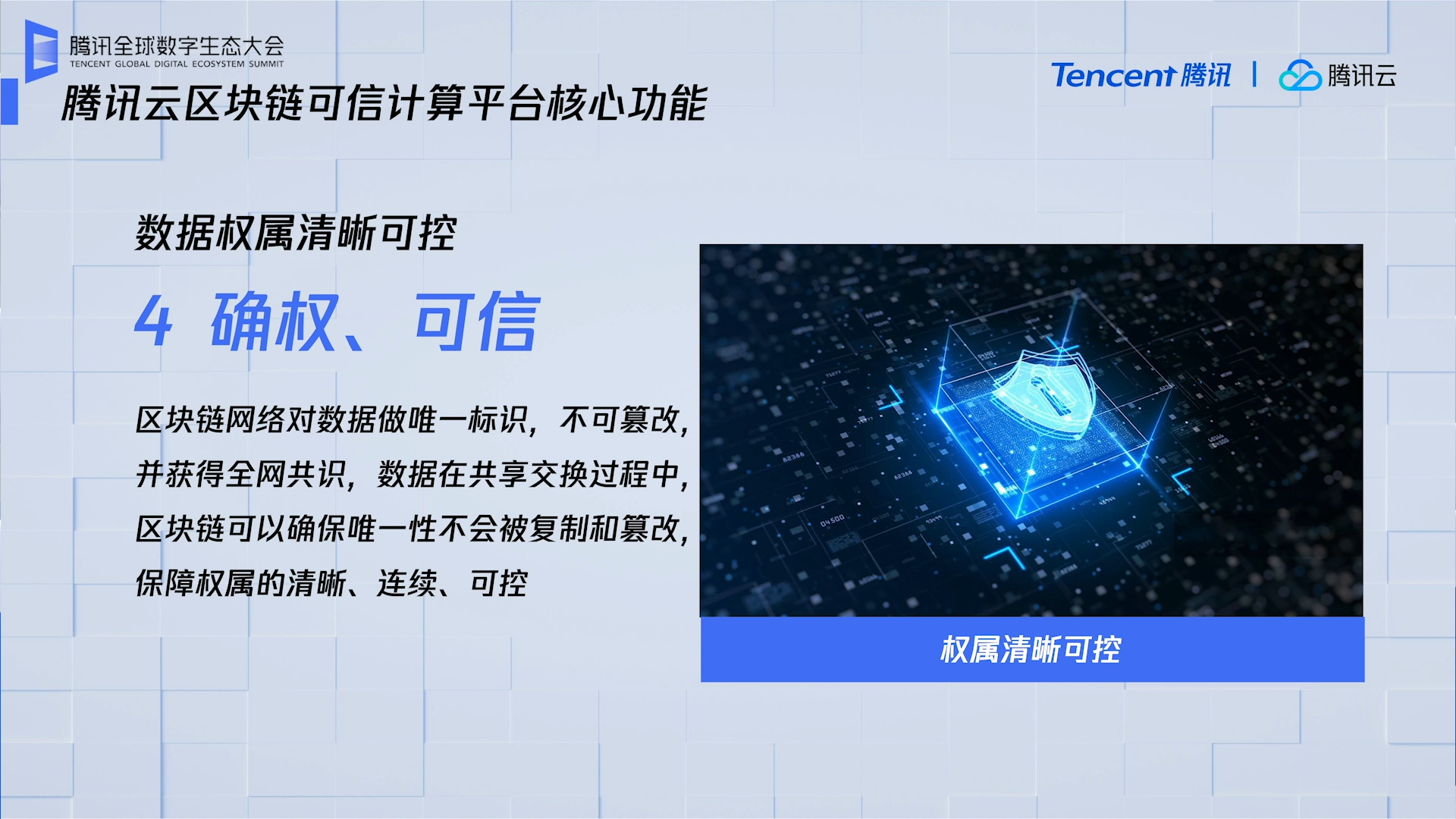 腾讯全球数字生态大会
TENCENT GLOBAL DIGITAL ECOSYSTEM SUMMIT

Tencent 腾讯 | 腾讯云

腾讯云区块链可信计算平台核心功能

数据权属清晰可控

4 确权、可信

区块链网络对数据做唯一标识，不可篡改，并获得全网共识，数据在共享交换过程中，区块链可以确保唯一性不会被复制和篡改，保障权属的清晰、连续、可控

权属清晰可控